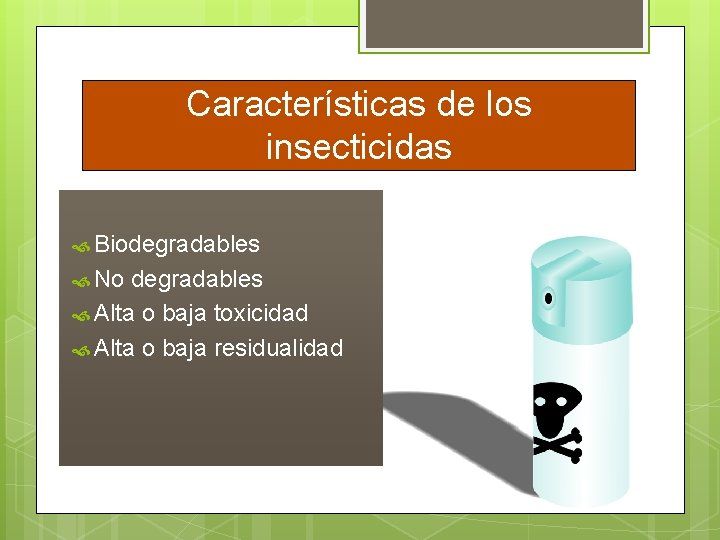 Características de los insecticidas

Biodegradables
No degradables
Alta o baja toxicidad
Alta o baja residualidad